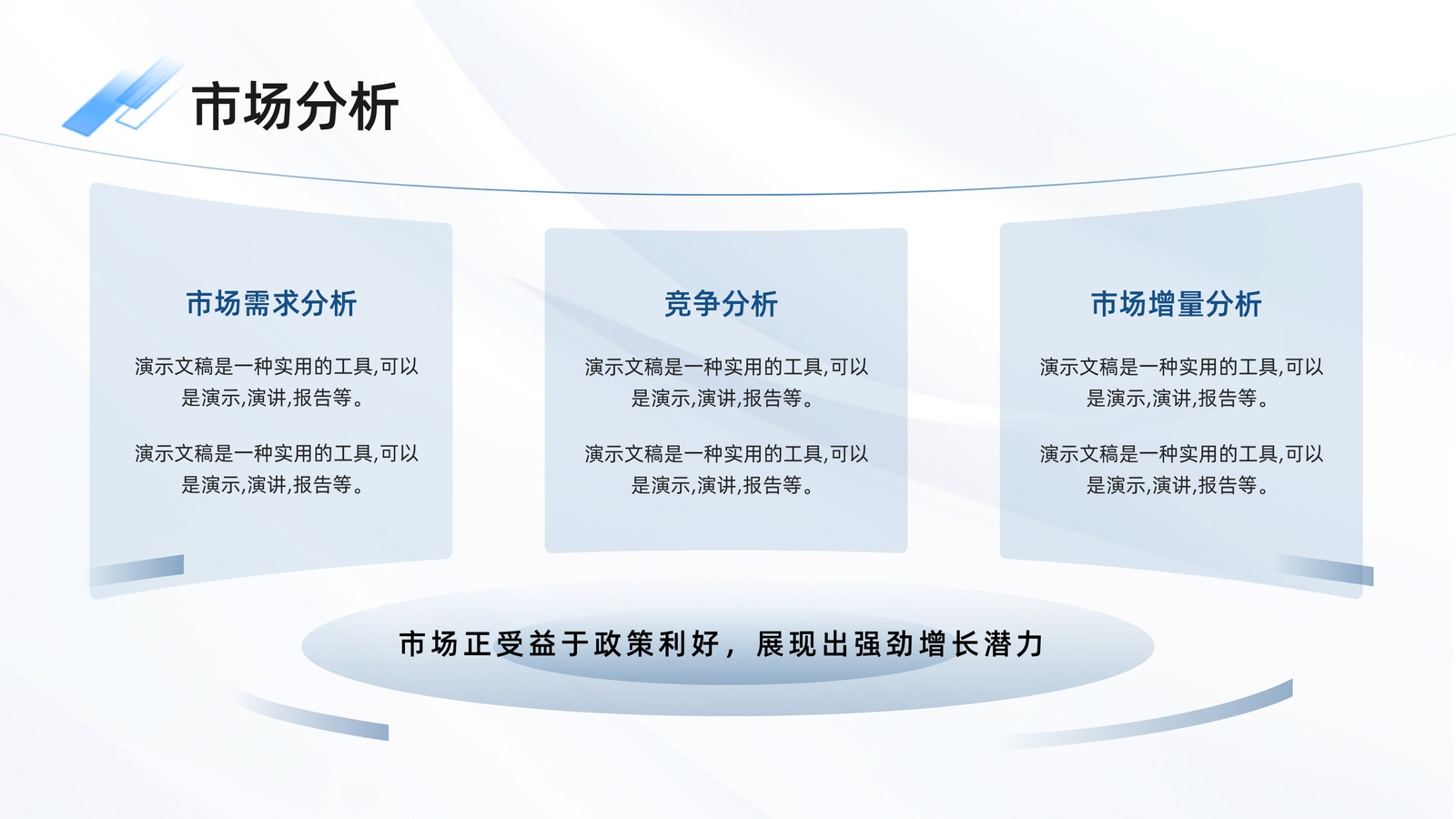 市场分析

市场需求分析

演示文稿是一种实用的工具,可以是演示,演讲,报告等。

演示文稿是一种实用的工具,可以是演示,演讲,报告等。

竞争分析

演示文稿是一种实用的工具,可以是演示,演讲,报告等。

演示文稿是一种实用的工具,可以是演示,演讲,报告等。

市场增量分析

演示文稿是一种实用的工具,可以是演示,演讲,报告等。

演示文稿是一种实用的工具,可以是演示,演讲,报告等。

市场正受益于政策利好，展现出强劲增长潜力